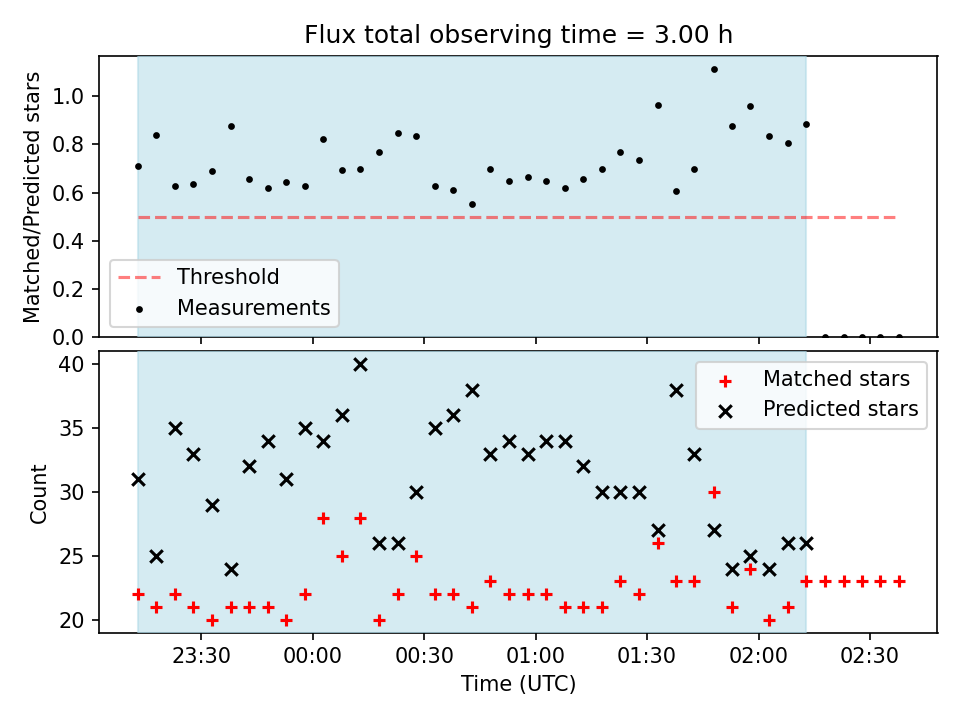 Flux total observing time = 3.00 h

Matched/Predicted stars

1.0
0.8
0.6
0.4
0.2
0.0

Threshold
Measurements

Count

40
35
30
25
20

Matched stars
Predicted stars

23:30
00:00
00:30
01:00
01:30
02:00
02:30

Time (UTC)